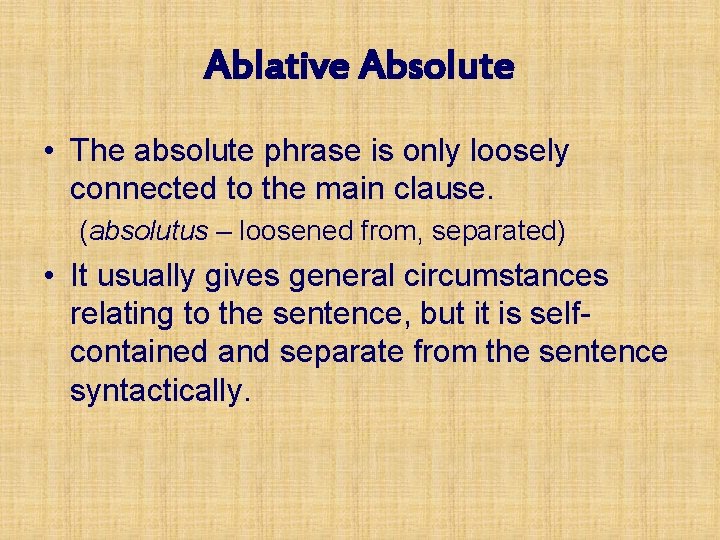 Ablative Absolute

• The absolute phrase is only loosely connected to the main clause.
(absolutus – loosened from, separated)

• It usually gives general circumstances relating to the sentence, but it is self-contained and separate from the sentence syntactically.